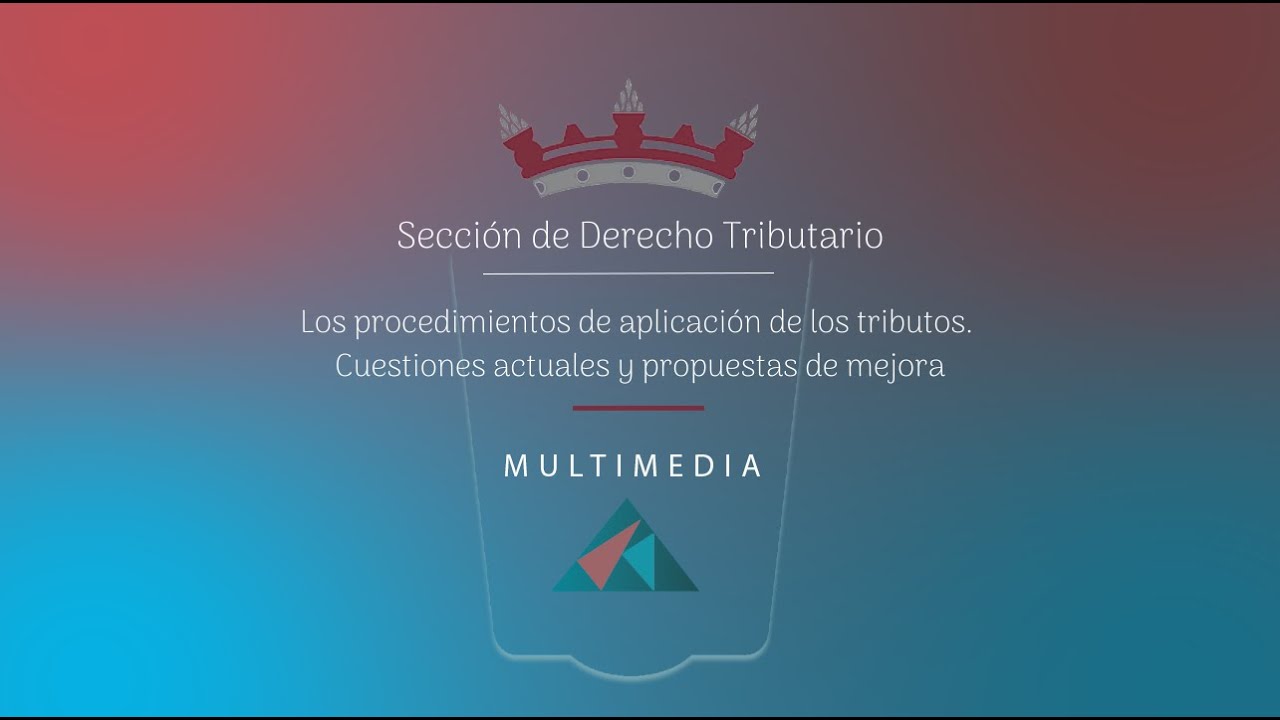 Sección de Derecho Tributario

Los procedimientos de aplicación de los tributos. Cuestiones actuales y propuestas de mejora

MULTIMEDIA